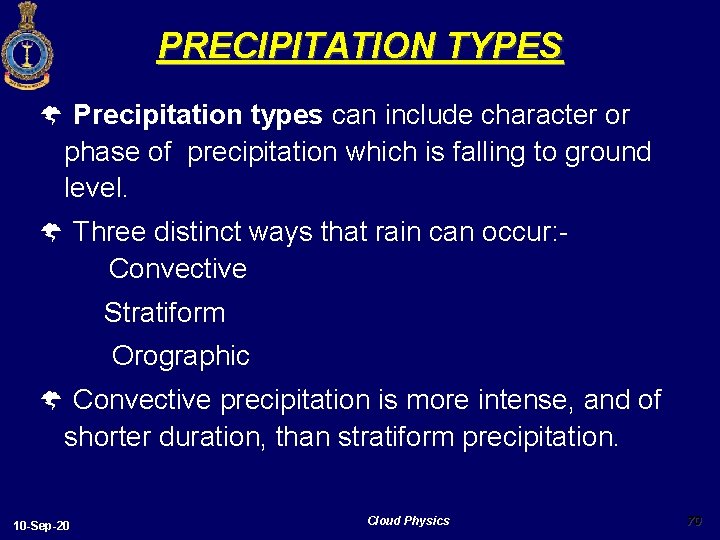 PRECIPITATION TYPES

Precipitation types can include character or phase of precipitation which is falling to ground level.

Three distinct ways that rain can occur:-
Convective
Stratiform
Orographic

Convective precipitation is more intense, and of shorter duration, than stratiform precipitation.

10-Sep-20
Cloud Physics
70